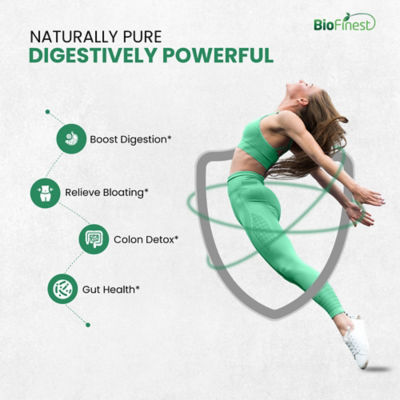 BioFinest

NATURALLY PURE
DIGESTIVELY POWERFUL

Boost Digestion*

Relieve Bloating*

Colon Detox*

Gut Health*